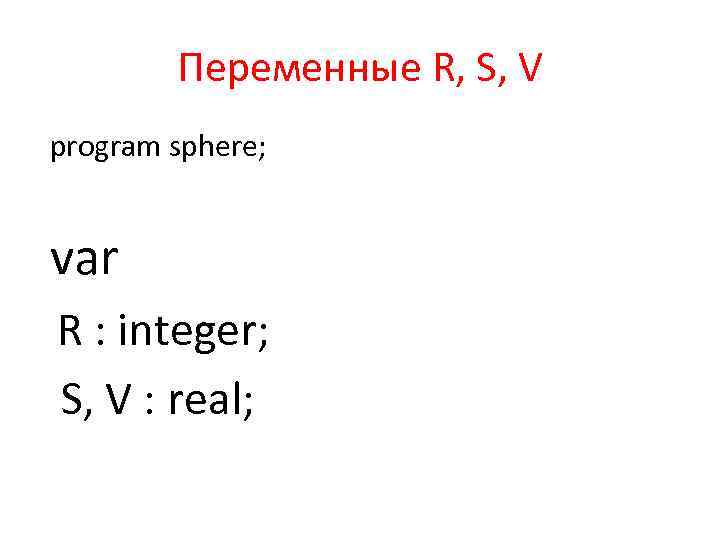 Переменные R, S, V

program sphere;

var
R : integer;
S, V : real;